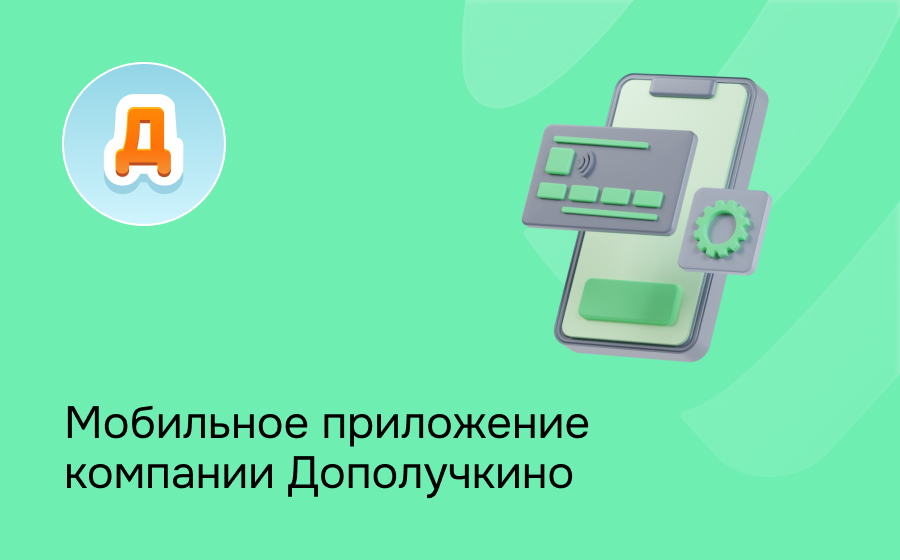 Д

Мобильное приложение компании Дополучкино